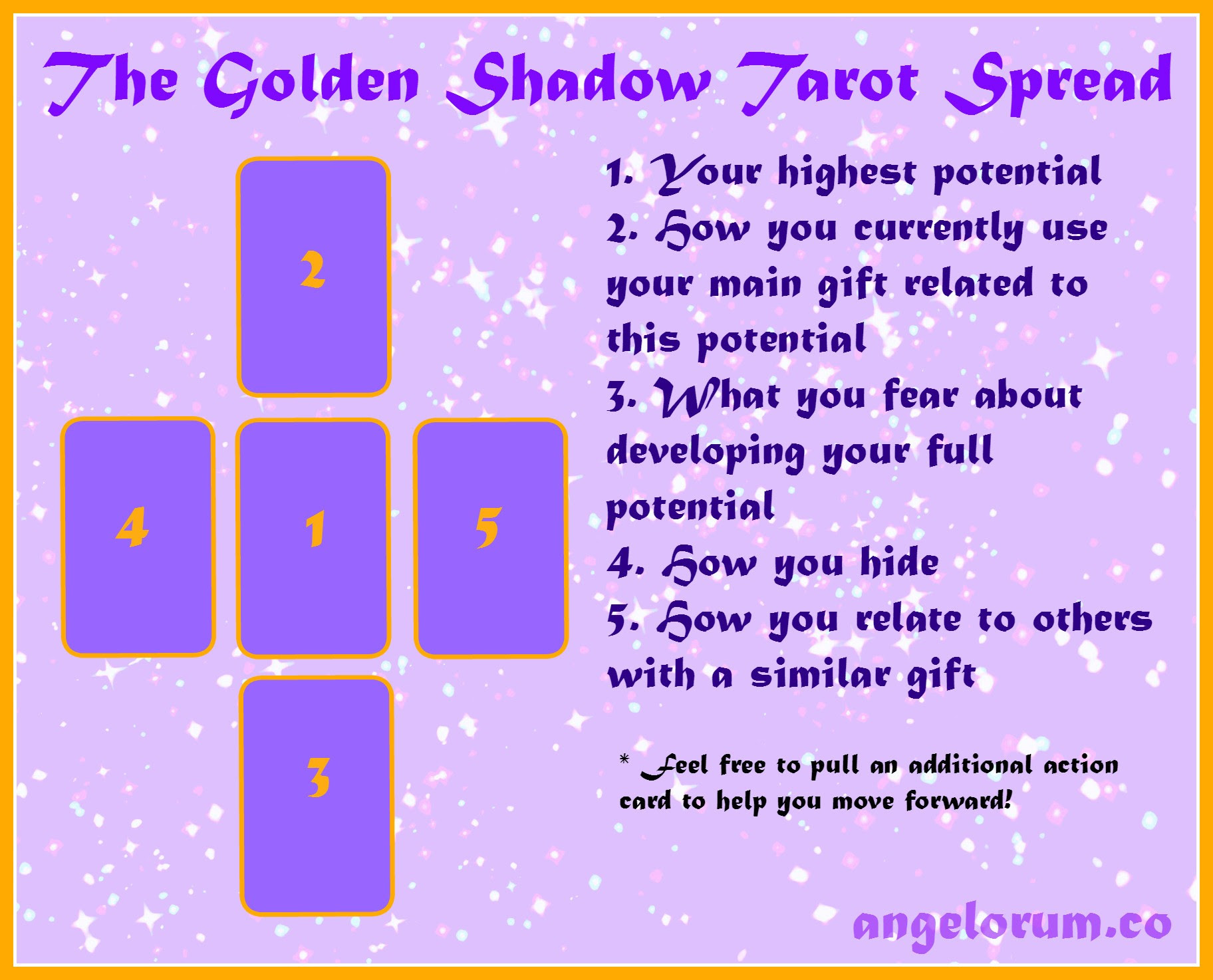 The Golden Shadow Tarot Spread

2

4

1

5

3

1. Your highest potential
2. How you currently use your main gift related to this potential
3. What you fear about developing your full potential
4. How you hide
5. How you relate to others with a similar gift

* Feel free to pull an additional action card to help you move forward!

angelorum.co